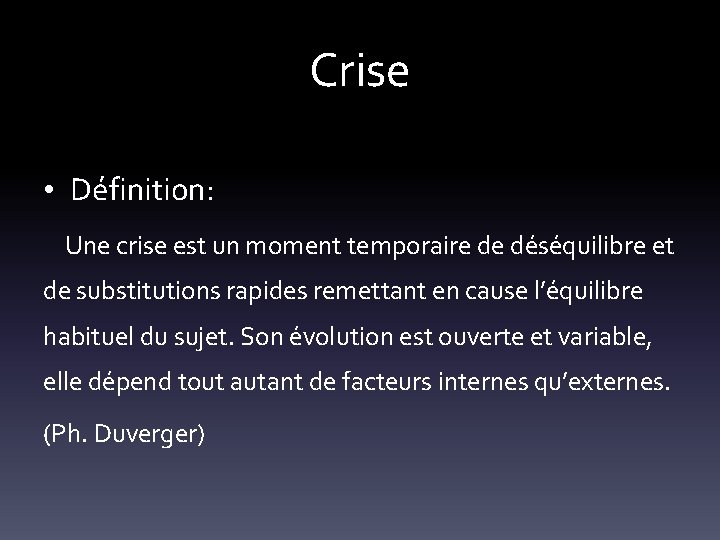 Crise

• Définition:

Une crise est un moment temporaire de déséquilibre et de substitutions rapides remettant en cause l'équilibre habituel du sujet. Son évolution est ouverte et variable, elle dépend tout autant de facteurs internes qu'externes.

(Ph. Duverger)